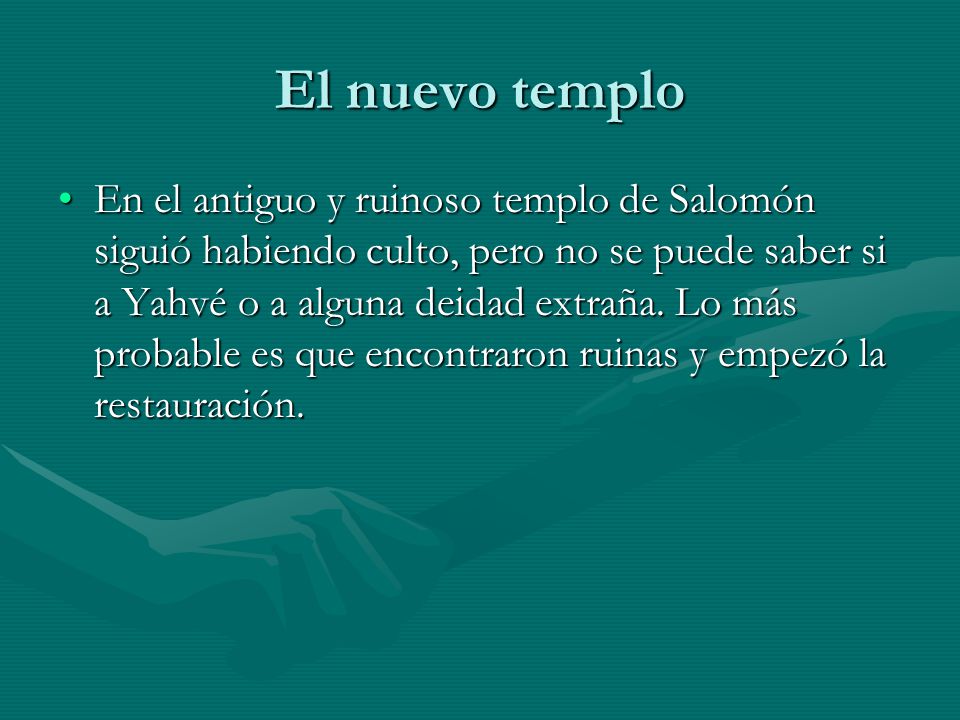 El nuevo templo

• En el antiguo y ruinoso templo de Salomón siguió habiendo culto, pero no se puede saber si a Yahvé o a alguna deidad extraña. Lo más probable es que encontraron ruinas y empezó la restauración.